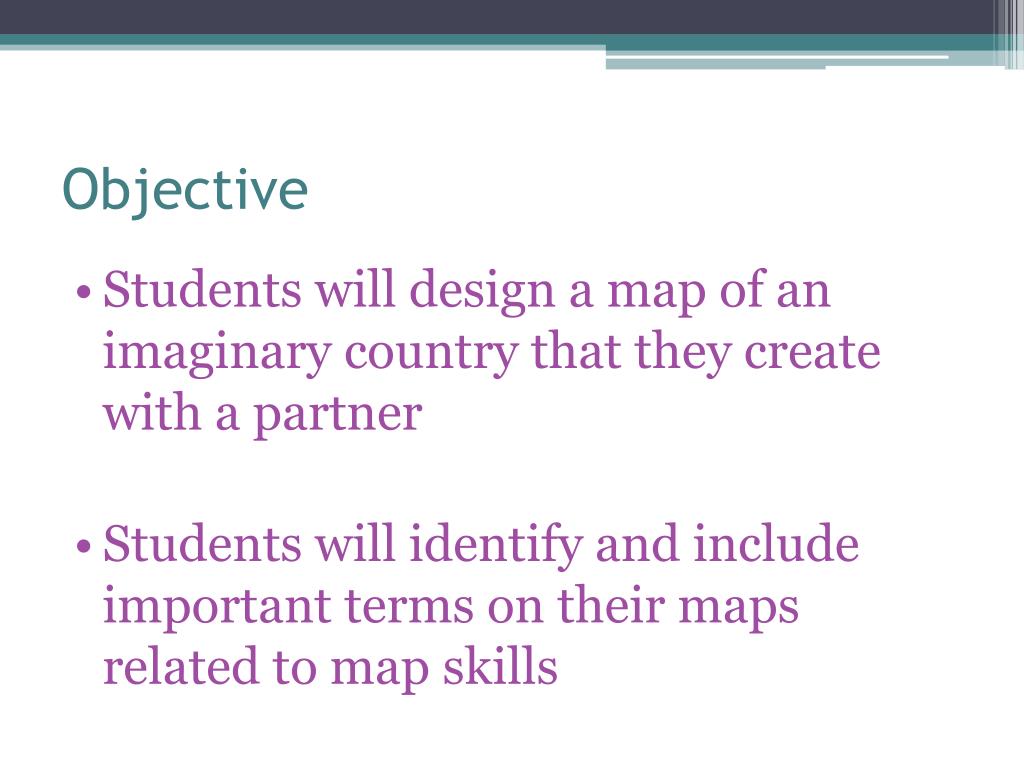 Objective

• Students will design a map of an imaginary country that they create with a partner

• Students will identify and include important terms on their maps related to map skills